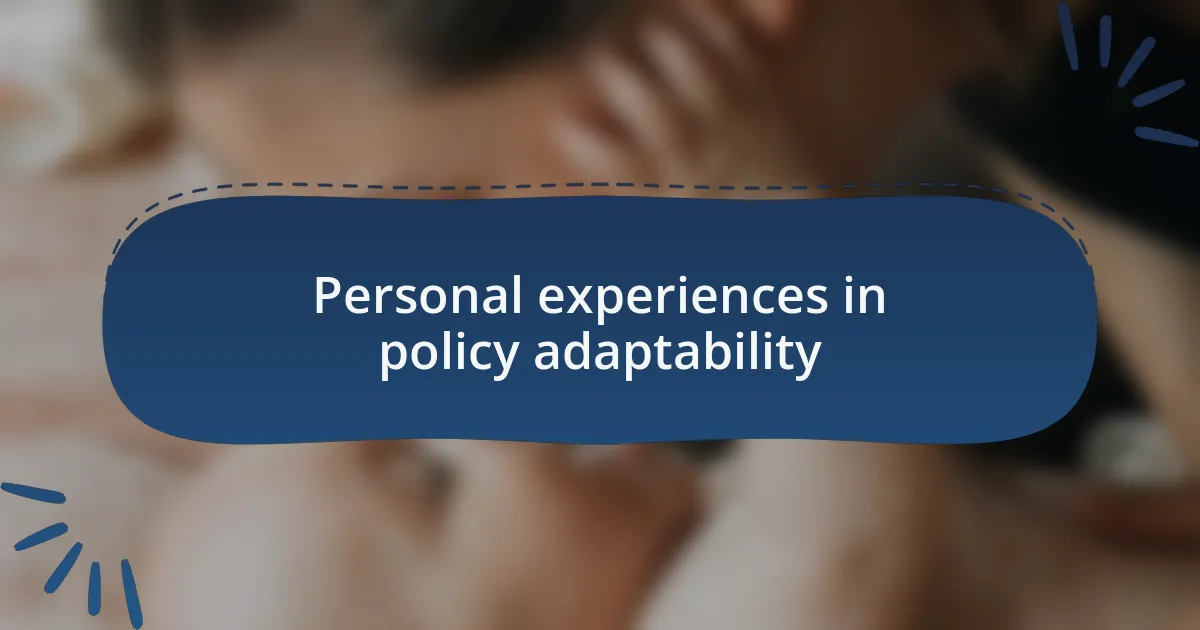 Personal experiences in policy adaptability